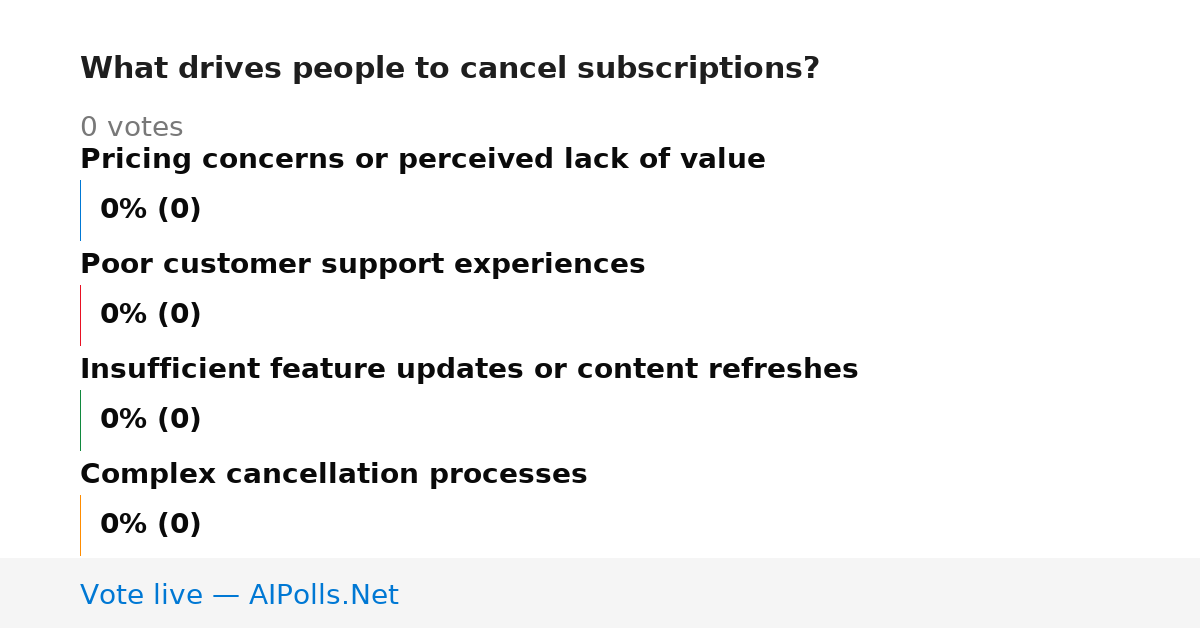 What drives people to cancel subscriptions?

0 votes

Pricing concerns or perceived lack of value

0% (0)

Poor customer support experiences

0% (0)

Insufficient feature updates or content refreshes

0% (0)

Complex cancellation processes

0% (0)

Vote live — AIPolls.Net